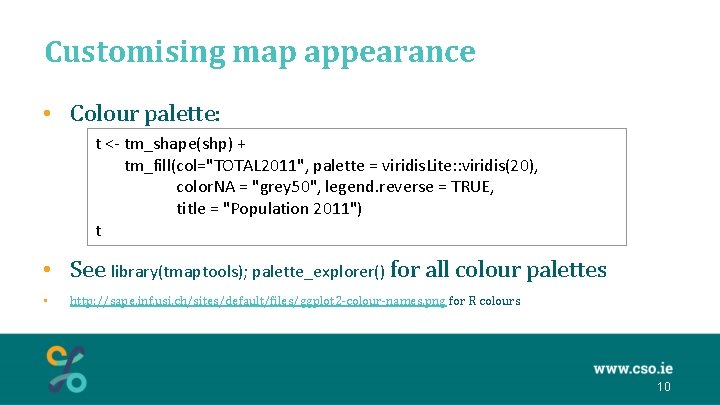 Customising map appearance

• Colour palette:

t <- tm_shape(shp) +
tm_fill(col="TOTAL2011", palette = viridisLite::viridis(20),
colorNA = "grey50", legend.reverse = TRUE,
title = "Population 2011")
t

• See library(tmaptools); palette_explorer() for all colour palettes

• http://sape.inf.usi.ch/sites/default/files/ggplot2-colour-names.png for R colours

www.cso.ie
10